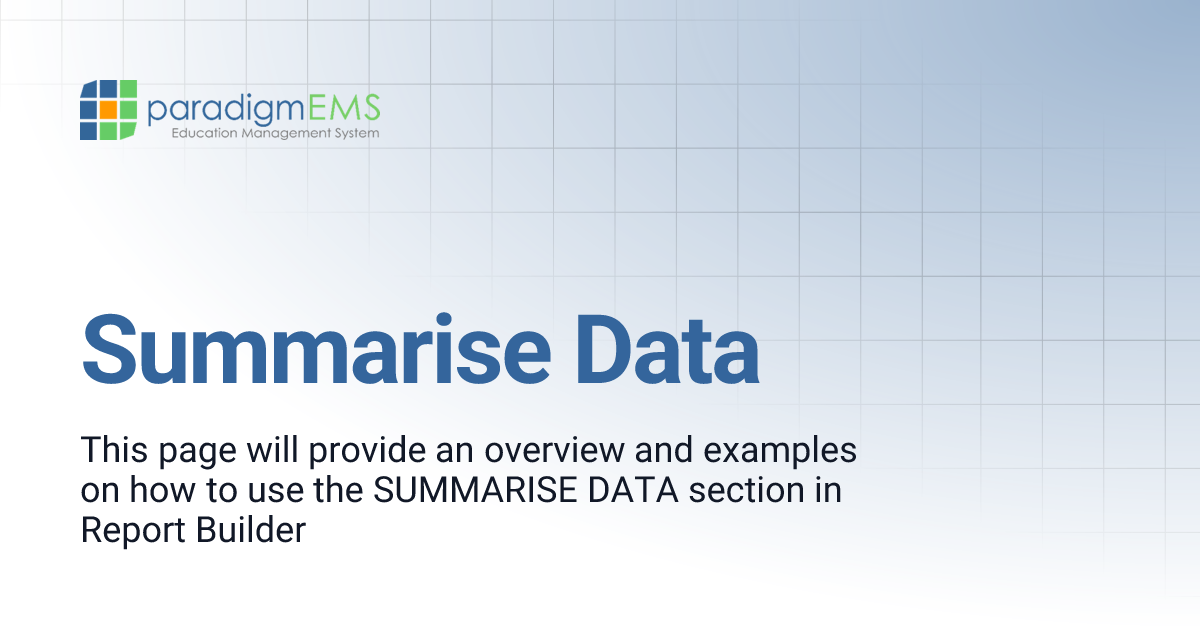 paradigmEMS
Education Management System

Summarise Data

This page will provide an overview and examples on how to use the SUMMARISE DATA section in Report Builder